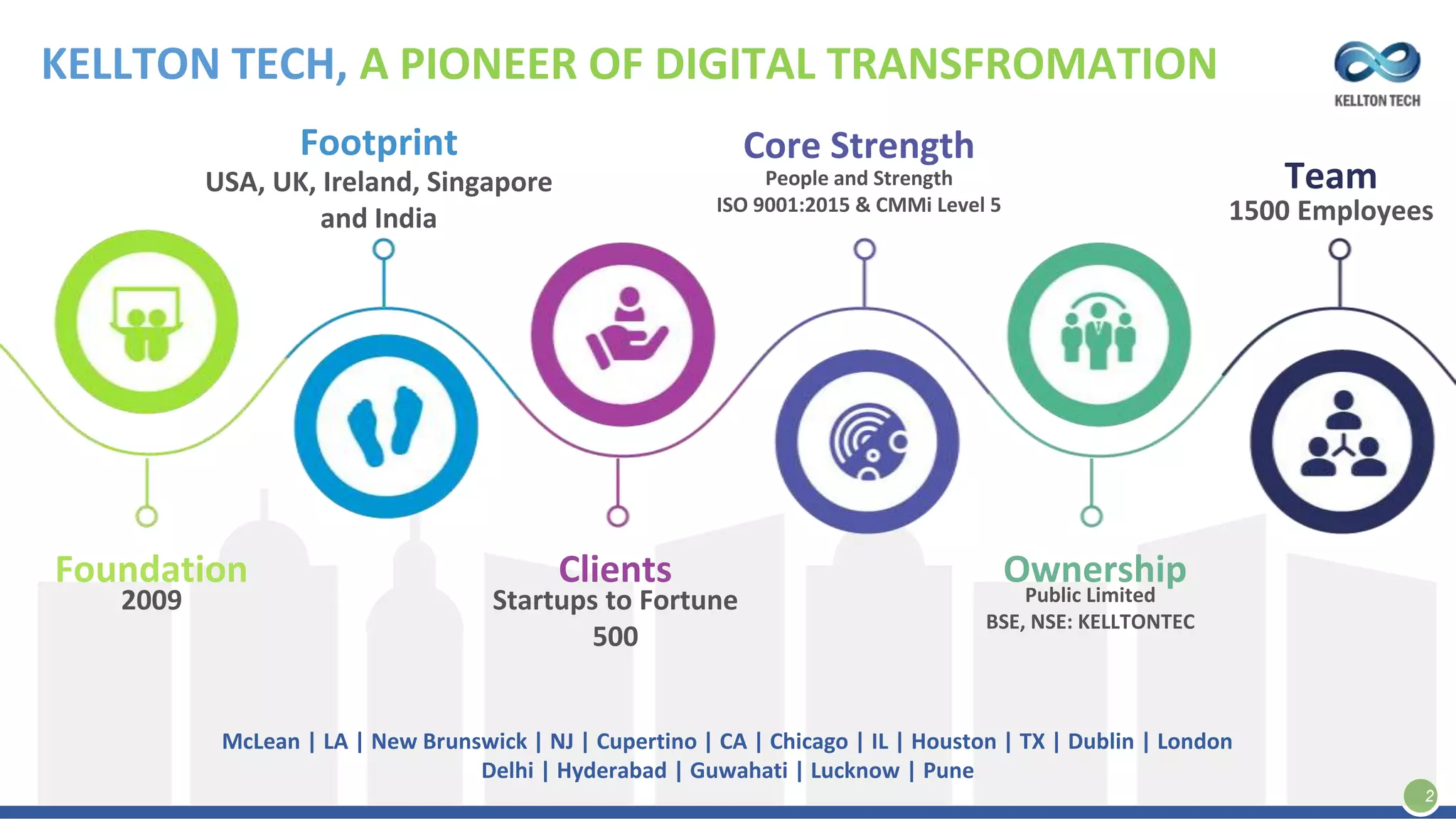 KELLTON TECH, A PIONEER OF DIGITAL TRANSFROMATION

KELLTON TECH

Footprint
USA, UK, Ireland, Singapore and India

Core Strength
People and Strength
ISO 9001:2015 & CMMi Level 5

Team
1500 Employees

Foundation
2009

Clients
Startups to Fortune 500

Ownership
Public Limited
BSE, NSE: KELLTONTEC

McLean | LA | New Brunswick | NJ | Cupertino | CA | Chicago | IL | Houston | TX | Dublin | London
Delhi | Hyderabad | Guwahati | Lucknow | Pune

2